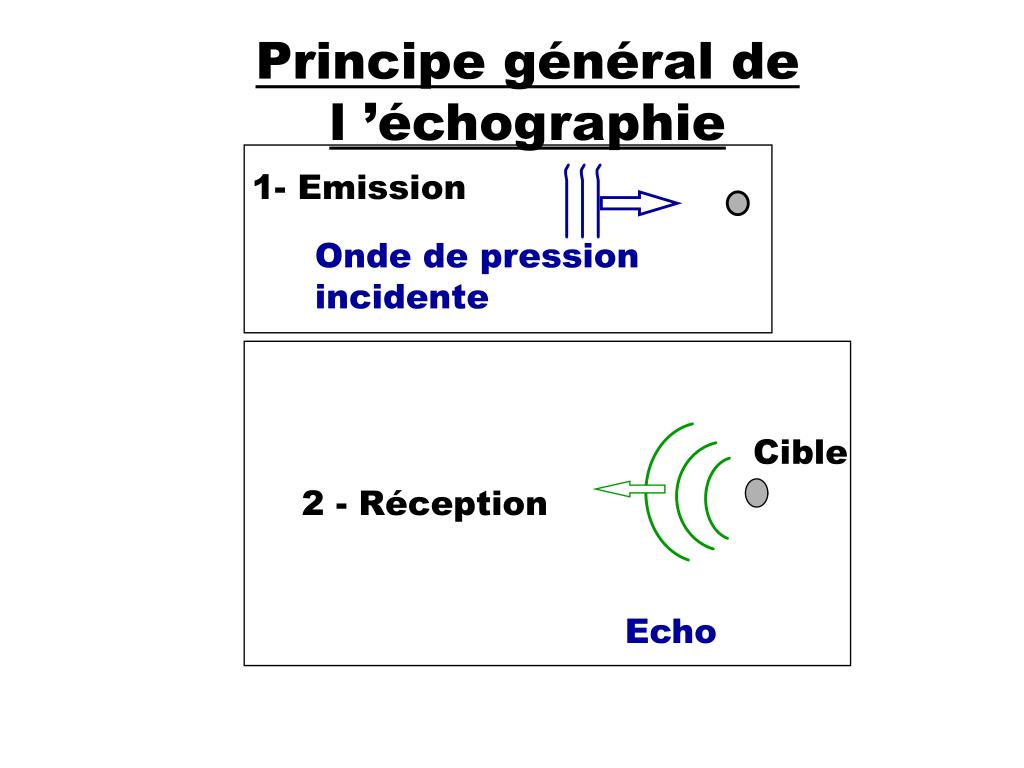 Principe général de l ’échographie

1- Emission

Onde de pression incidente

Cible

2 - Réception

Echo